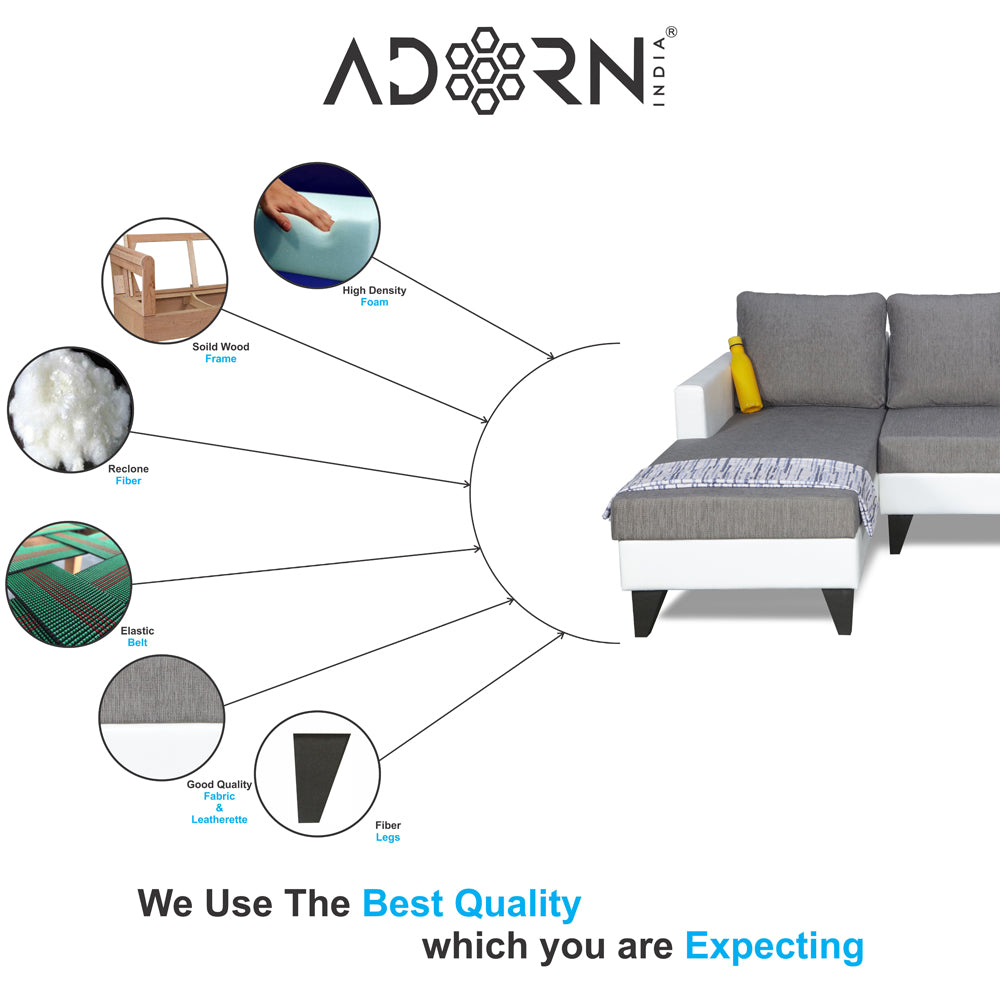 ADORN INDIA®

High Density
Foam

Soild Wood
Frame

Reclone
Fiber

Elastic
Belt

Good Quality
Fabric
&
Leatherette

Fiber
Legs

We Use The Best Quality
which you are Expecting